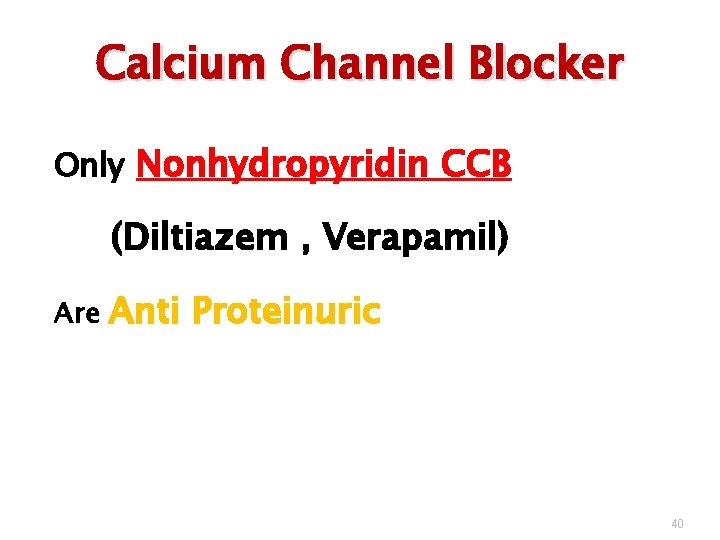 Calcium Channel Blocker

Only Nonhydropyridin CCB

(Diltiazem , Verapamil)

Are Anti Proteinuric

40